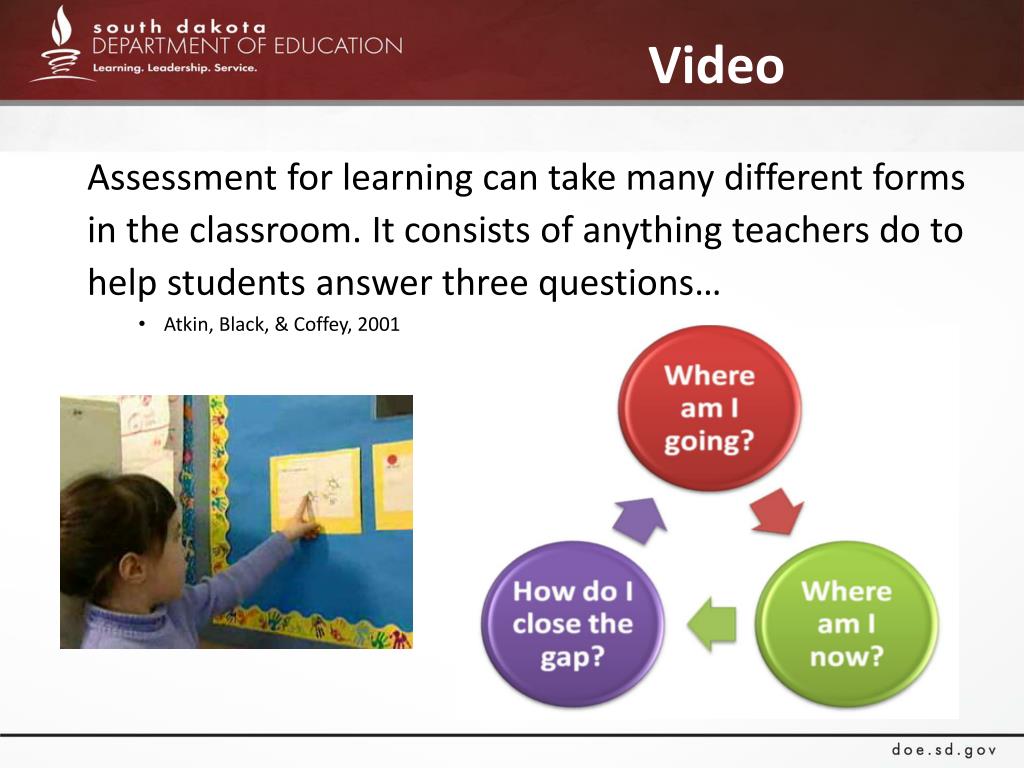 south dakota
DEPARTMENT OF EDUCATION
Learning. Leadership. Service.

Video

Assessment for learning can take many different forms in the classroom. It consists of anything teachers do to help students answer three questions…

• Atkin, Black, & Coffey, 2001

Where am I going?

Where am I now?

How do I close the gap?

doe.sd.gov